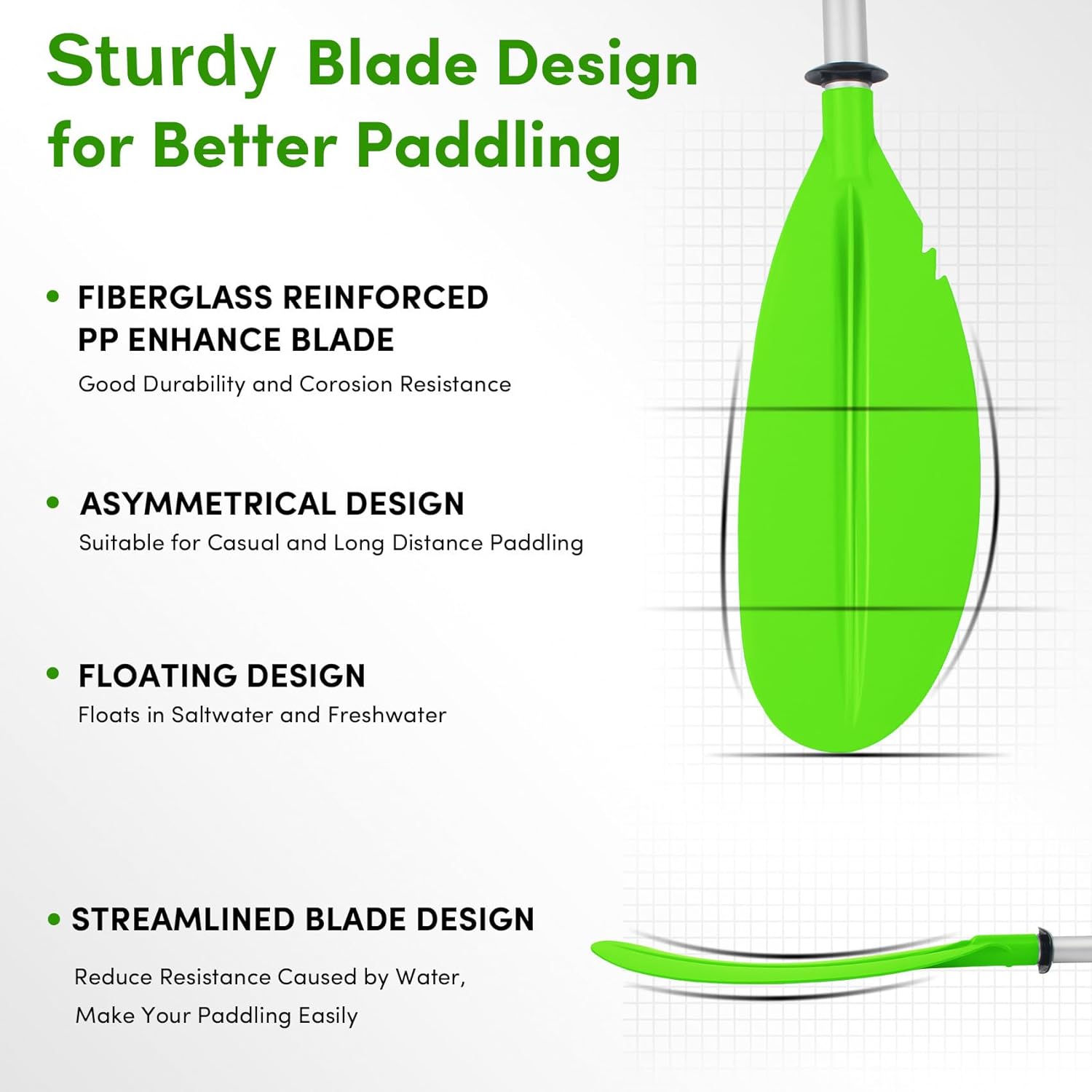 Sturdy Blade Design for Better Paddling

• FIBERGLASS REINFORCED PP ENHANCE BLADE
Good Durability and Corosion Resistance

• ASYMMETRICAL DESIGN
Suitable for Casual and Long Distance Paddling

• FLOATING DESIGN
Floats in Saltwater and Freshwater

• STREAMLINED BLADE DESIGN
Reduce Resistance Caused by Water,
Make Your Paddling Easily